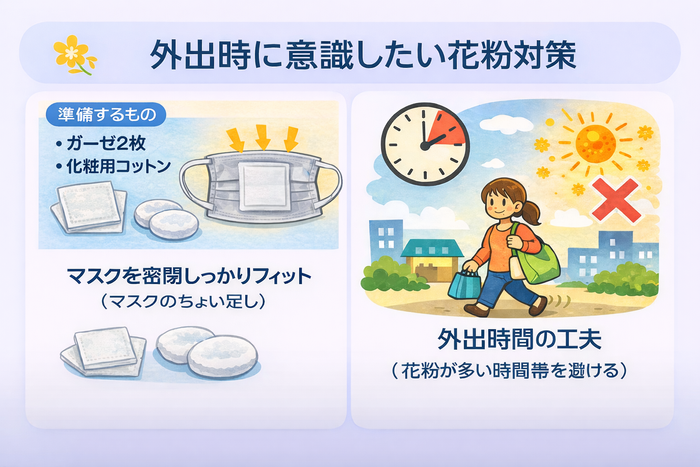 外出時に意識したい花粉対策

準備するもの
• ガーゼ2枚
• 化粧用コットン

マスクを密閉しっかりフィット
（マスクのちょい足し）

外出時間の工夫
（花粉が多い時間帯を避ける）